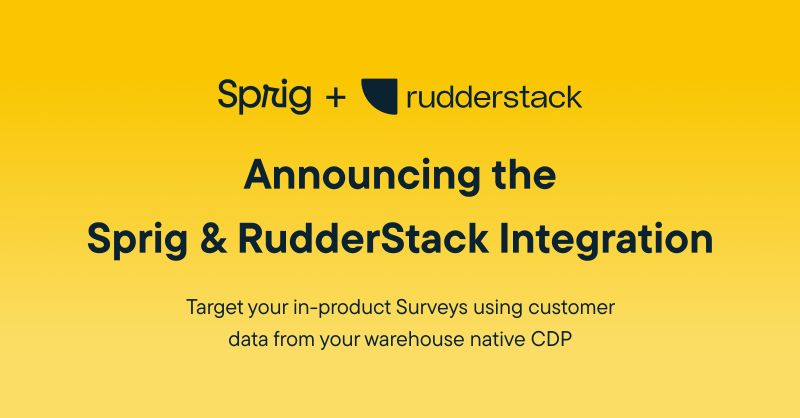 Sprig + rudderstack

Announcing the Sprig & RudderStack Integration

Target your in-product Surveys using customer data from your warehouse native CDP